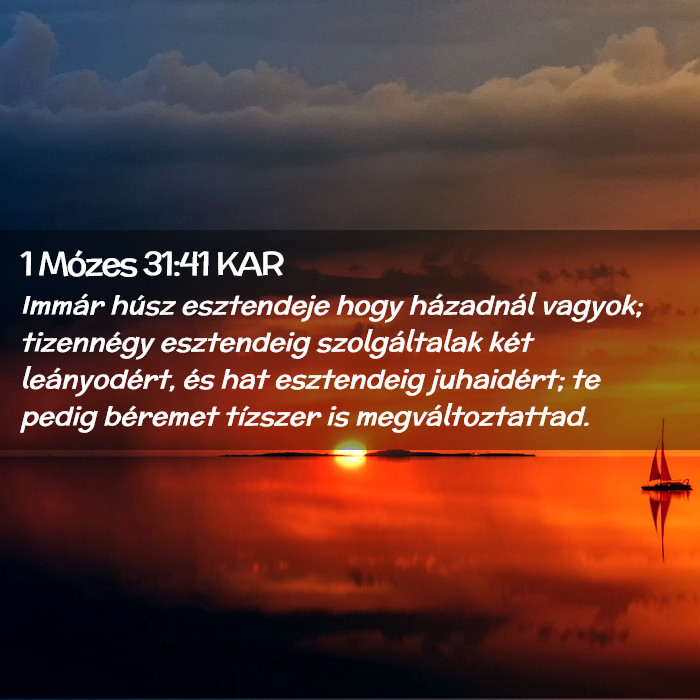 1 Mózes 31:41 KAR

Immár húsz esztendeje hogy házadnál vagyok; tizennégy esztendeig szolgáltalak két leányodért, és hat esztendeig juhaidért; te pedig béremet tízszer is megváltoztattad.